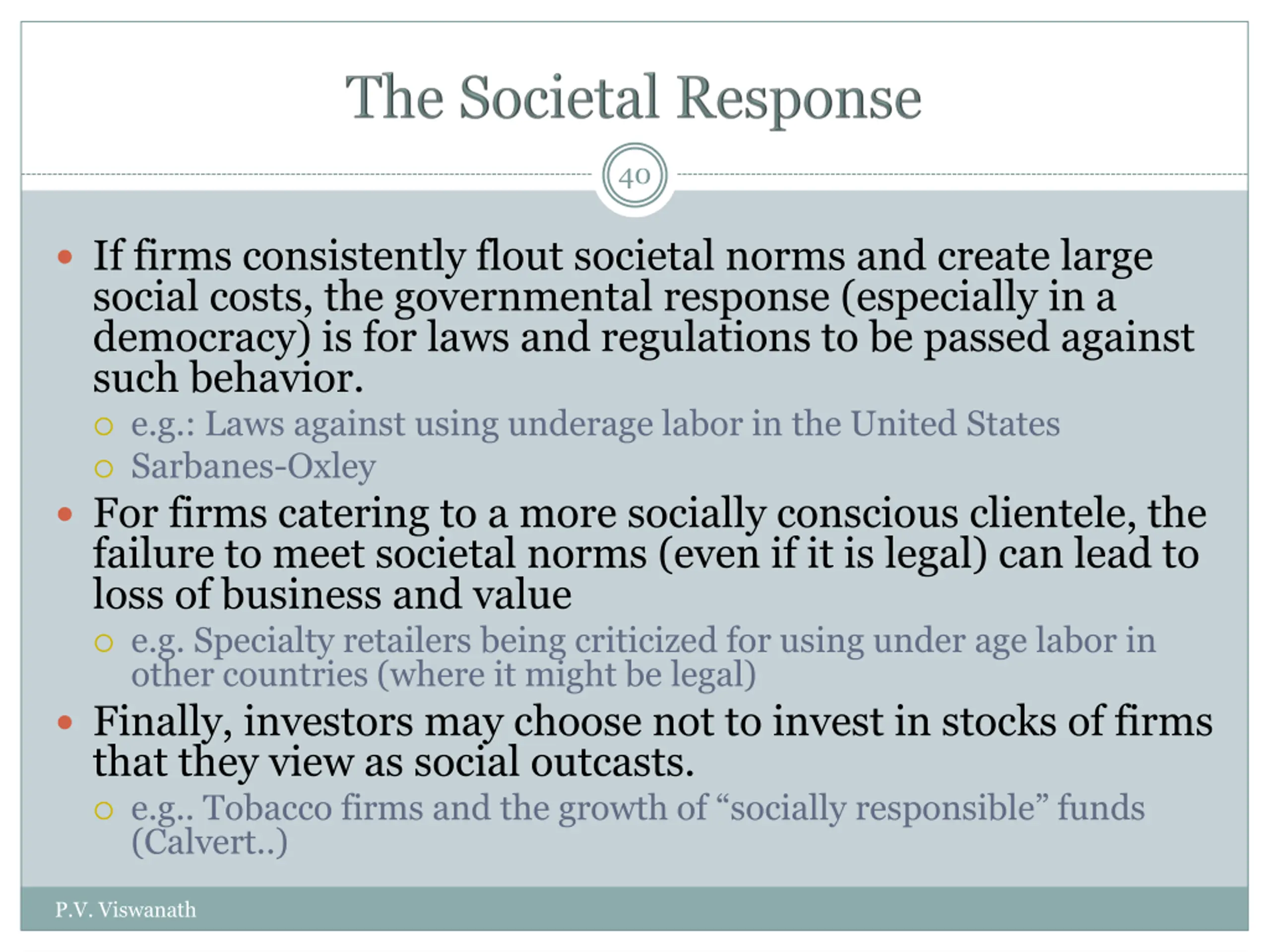 The Societal Response

40

If firms consistently flout societal norms and create large social costs, the governmental response (especially in a democracy) is for laws and regulations to be passed against such behavior.

e.g.: Laws against using underage labor in the United States

Sarbanes-Oxley

For firms catering to a more socially conscious clientele, the failure to meet societal norms (even if it is legal) can lead to loss of business and value

e.g. Specialty retailers being criticized for using under age labor in other countries (where it might be legal)

Finally, investors may choose not to invest in stocks of firms that they view as social outcasts.

e.g.. Tobacco firms and the growth of “socially responsible” funds (Calvert..)

P.V. Viswanath